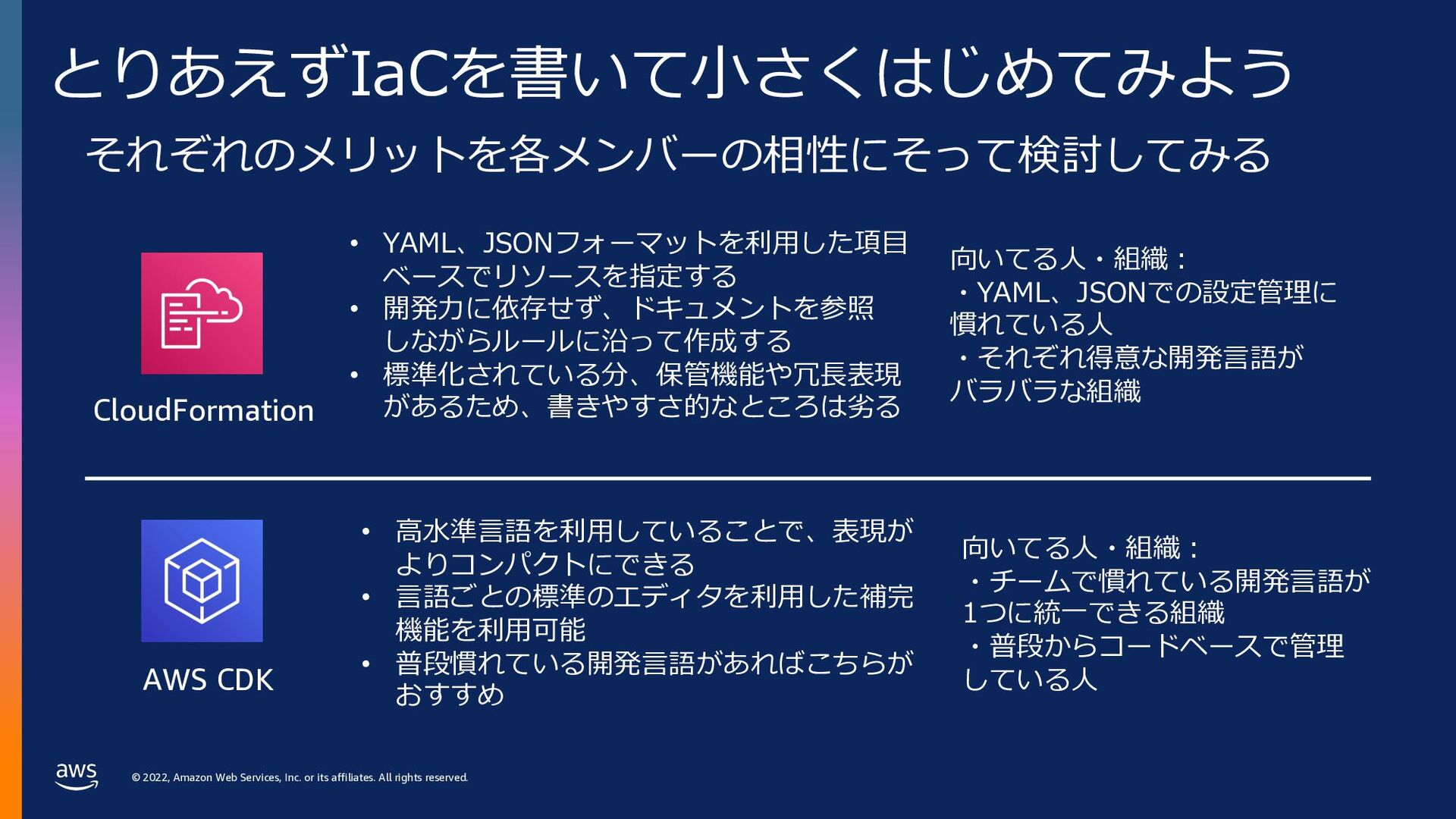 とりあえずIaCを書いて小さくはじめてみよう

それぞれのメリットを各メンバーの相性にそって検討してみる

CloudFormation

• YAML、JSONフォーマットを利用した項目ベースでリソースを指定する
• 開発力に依存せず、ドキュメントを参照しながらルールに沿って作成する
• 標準化されている分、保管機能や冗長表現があるため、書きやすさ的なところは劣る

向いてる人・組織：
・YAML、JSONでの設定管理に慣れている人
・それぞれ得意な開発言語がバラバラな組織

AWS CDK

• 高水準言語を利用していることで、表現がよりコンパクトにできる
• 言語ごとの標準のエディタを利用した補完機能を利用可能
• 普段慣れている開発言語があればこちらがおすすめ

向いてる人・組織：
・チームで慣れている開発言語が1つに統一できる組織
・普段からコードベースで管理している人

aws

© 2022, Amazon Web Services, Inc. or its affiliates. All rights reserved.